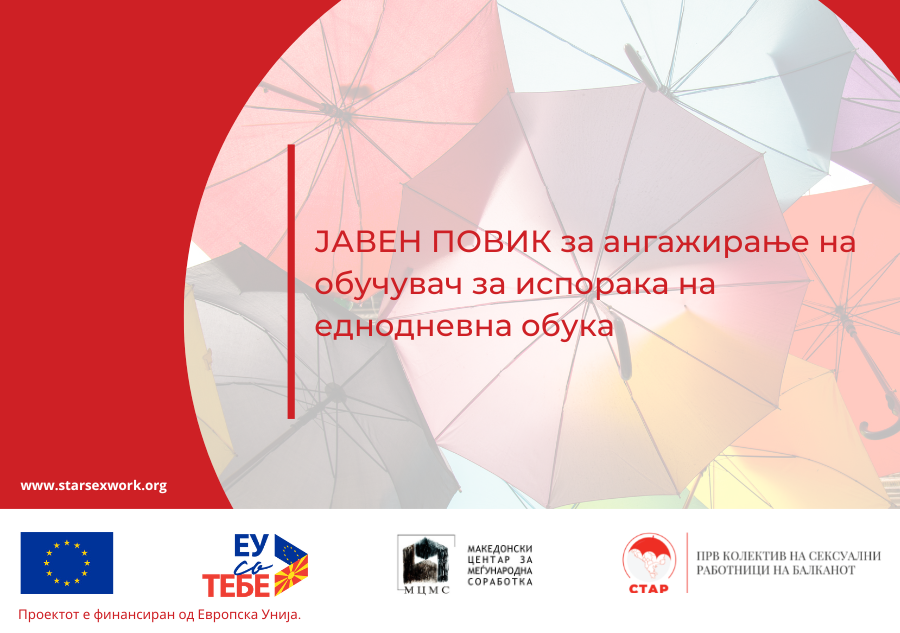 ЈАВЕН ПОВИК за ангажирање на обучувач за испорака на еднодневна обука

www.starsexwork.org

ЕУ со ТЕБЕ

МЦМС

МАКЕДОНСКИ ЦЕНТАР ЗА МЕЃУНАРОДНА СОРАБОТКА

СТАР

ПРВ КОЛЕКТИВ НА СЕКСУАЛНИ РАБОТНИЦИ НА БАЛКАНОТ

Проектот е финансиран од Европска Унија.